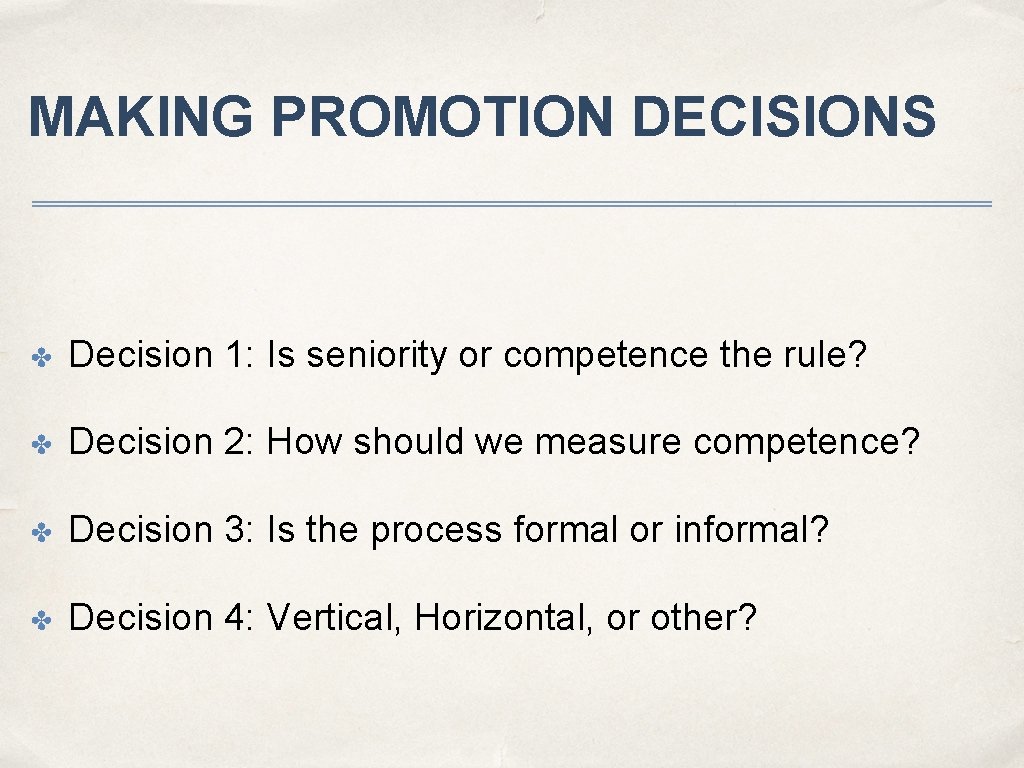 MAKING PROMOTION DECISIONS

✤ Decision 1: Is seniority or competence the rule?

✤ Decision 2: How should we measure competence?

✤ Decision 3: Is the process formal or informal?

✤ Decision 4: Vertical, Horizontal, or other?